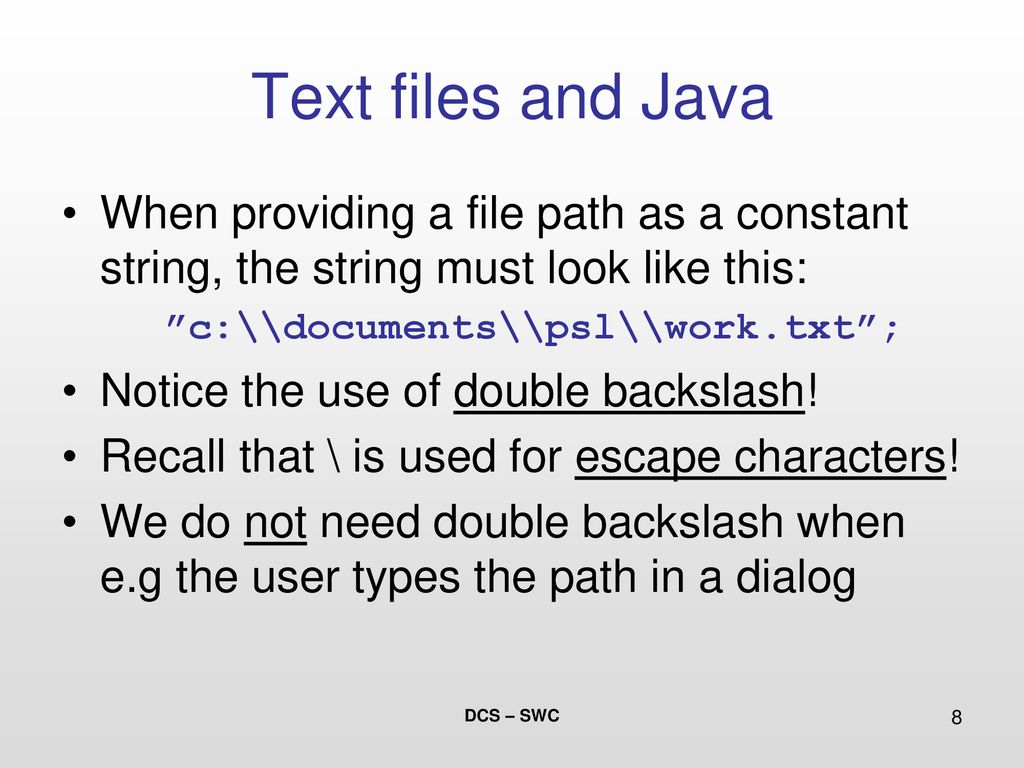 Text files and Java

• When providing a file path as a constant string, the string must look like this:

”c:\\documents\\psl\\work.txt”;

• Notice the use of double backslash!

• Recall that \ is used for escape characters!

• We do not need double backslash when e.g the user types the path in a dialog

DCS – SWC

8